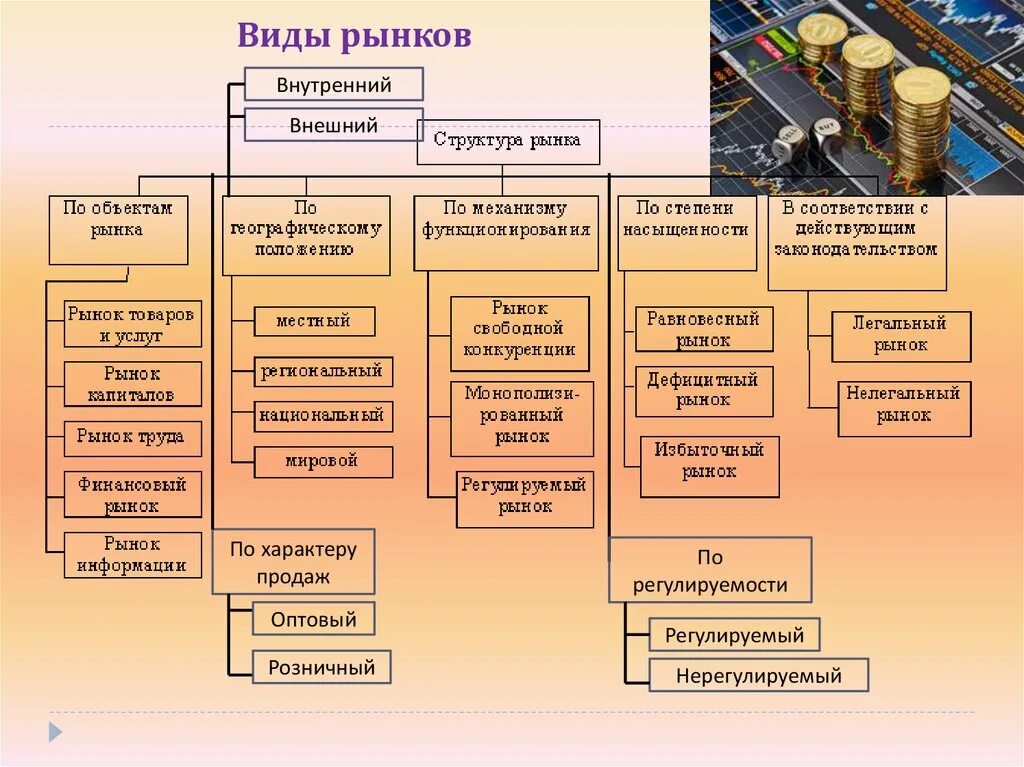 Виды рынков

Внутренний

Внешний

Структура рынка

По объектам рынка

Рынок товаров и услуг

Рынок капиталов

Рынок труда

Финансовый рынок

Рынок информации

По географическому положению

местный

региональный

национальный

мировой

По механизму функционирования

Рынок свободной конкуренции

Монополизированный рынок

Регулируемый рынок

По степени насыщенности

Равновесный рынок

Дефицитный рынок

Избыточный рынок

В соответствии с действующим законодательством

Легальный рынок

Нелегальный рынок

По характеру продаж

Оптовый

Розничный

По регулируемости

Регулируемый

Нерегулируемый